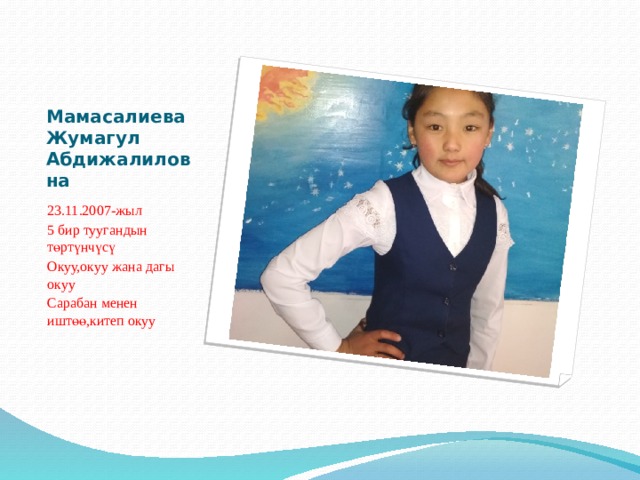 Мамасалиева Жумагул Абдижалиловна

23.11.2007-жыл

5 бир туугандын төртүнчүсү

Окуу,окуу жана дагы окуу

Сарабан менен иштөө,китеп окуу